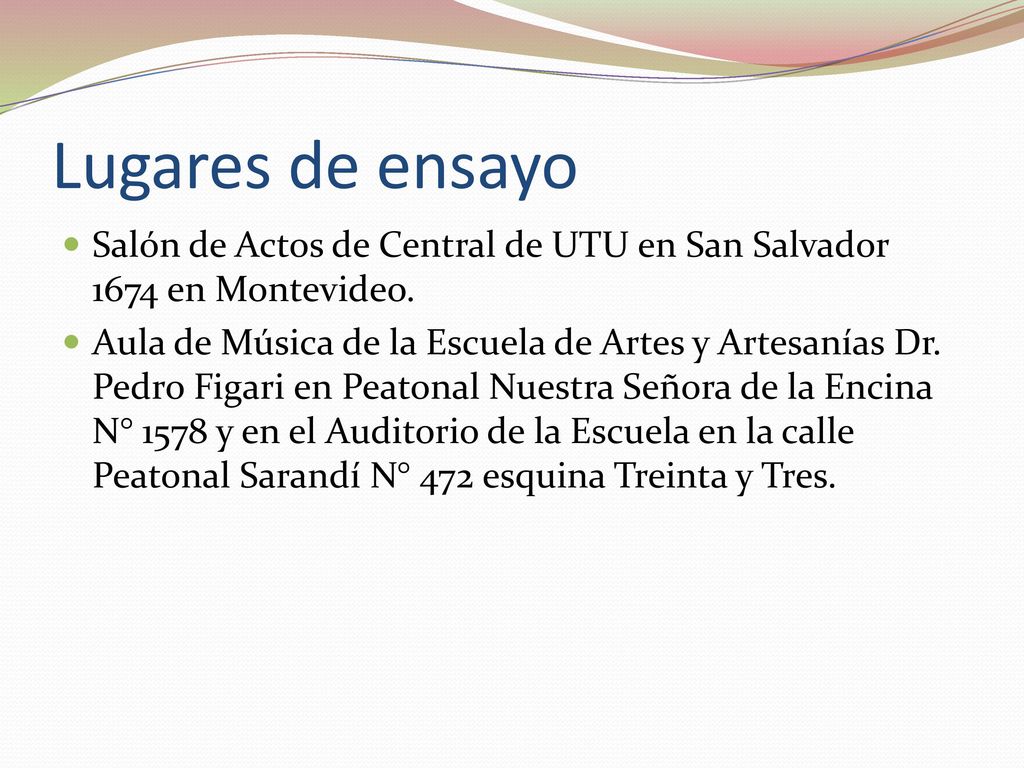 Lugares de ensayo

Salón de Actos de Central de UTU en San Salvador 1674 en Montevideo.

Aula de Música de la Escuela de Artes y Artesanías Dr. Pedro Figari en Peatonal Nuestra Señora de la Encina N° 1578 y en el Auditorio de la Escuela en la calle Peatonal Sarandí N° 472 esquina Treinta y Tres.